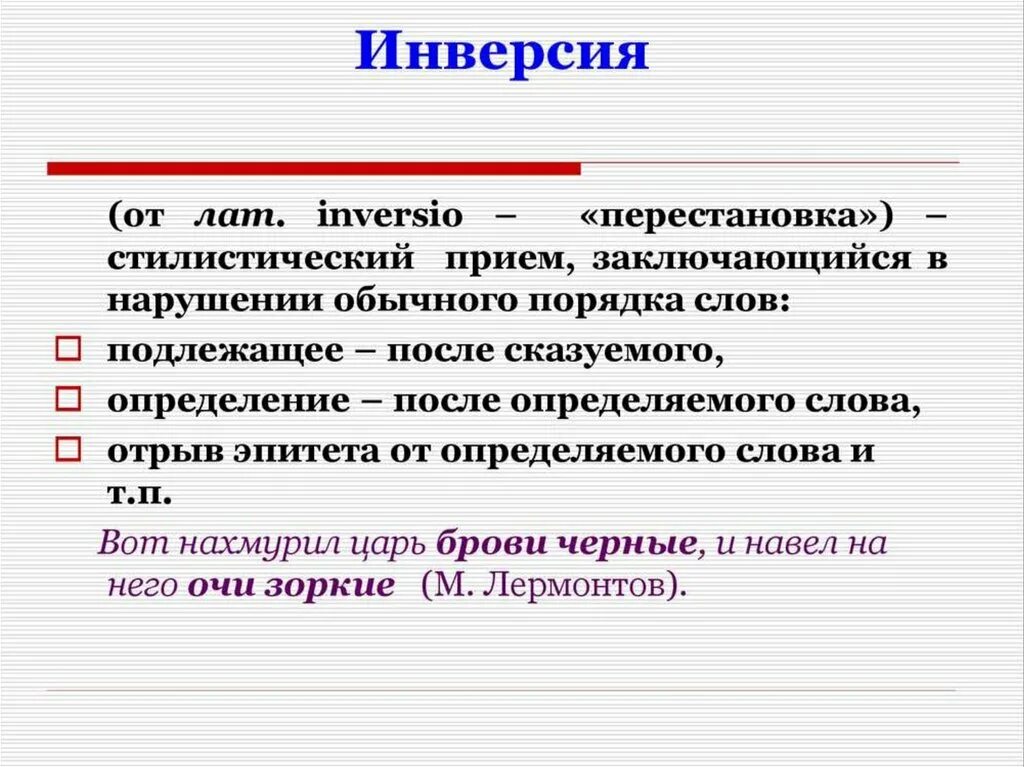 Инверсия

(от лат. inversio – «перестановка») – стилистический прием, заключающийся в нарушении обычного порядка слов:

подлежащее – после сказуемого,

определение – после определяемого слова,

отрыв эпитета от определяемого слова и т.п.

Вот нахмурил царь брови черные, и навел на него очи зоркие (М. Лермонтов).